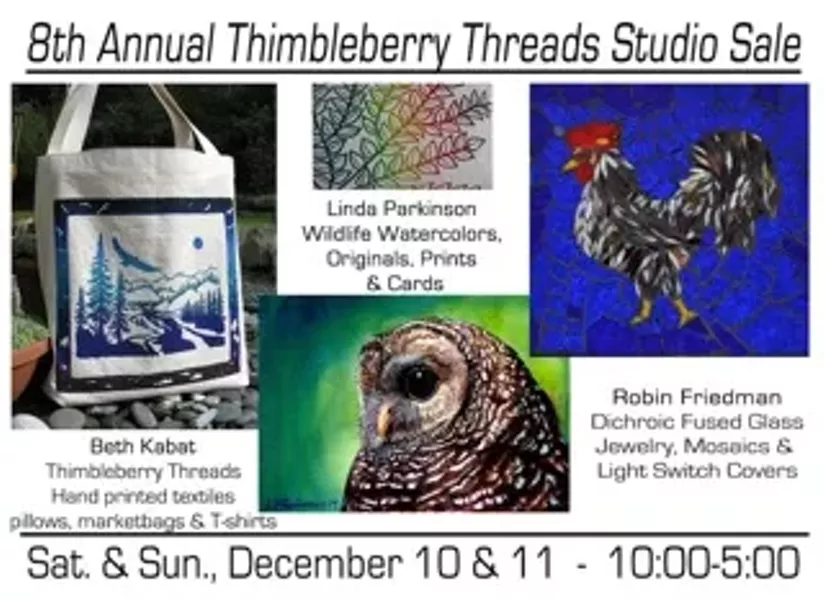 8th Annual Thimbleberry Threads Studio Sale

Linda Parkinson
Wildlife Watercolors, Originals, Prints & Cards

Beth Kabat
Thimbleberry Threads
Hand printed textiles
pillows, marketbags & T-shirts

Robin Friedman
Dichroic Fused Glass
Jewelry, Mosaics & Light Switch Covers

Sat. & Sun., December 10 & 11 - 10:00-5:00